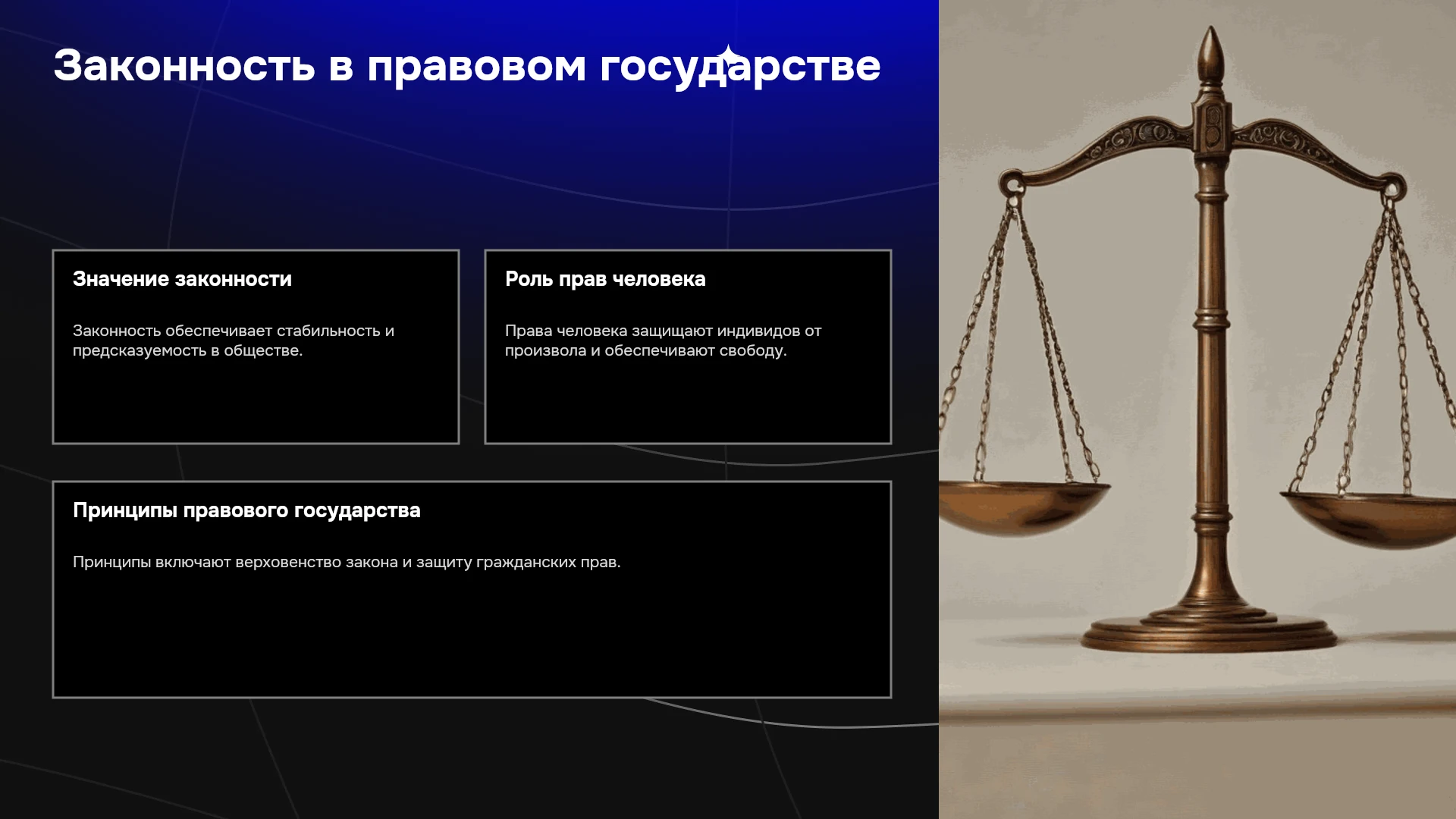 Законность в правовом государстве

Значение законности

Законность обеспечивает стабильность и предсказуемость в обществе.

Роль прав человека

Права человека защищают индивидов от произвола и обеспечивают свободу.

Принципы правового государства

Принципы включают верховенство закона и защиту гражданских прав.